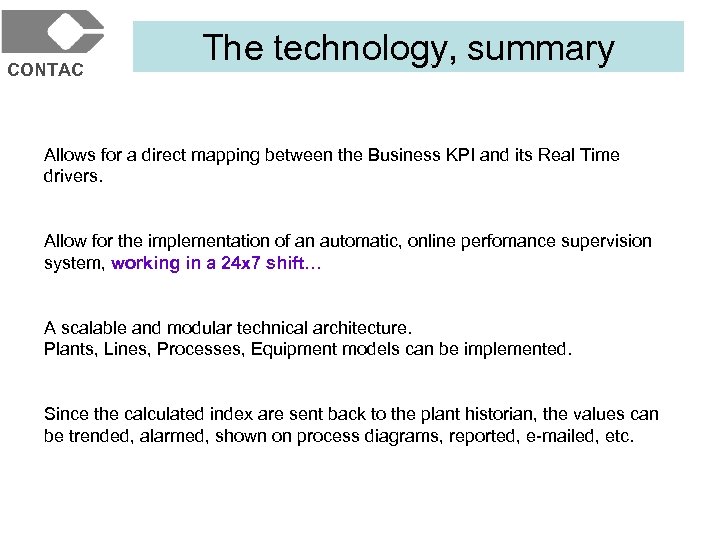 CONTAC

The technology, summary

Allows for a direct mapping between the Business KPI and its Real Time drivers.

Allow for the implementation of an automatic, online perfomance supervision system, working in a 24x7 shift…

A scalable and modular technical architecture.
Plants, Lines, Processes, Equipment models can be implemented.

Since the calculated index are sent back to the plant historian, the values can be trended, alarmed, shown on process diagrams, reported, e-mailed, etc.